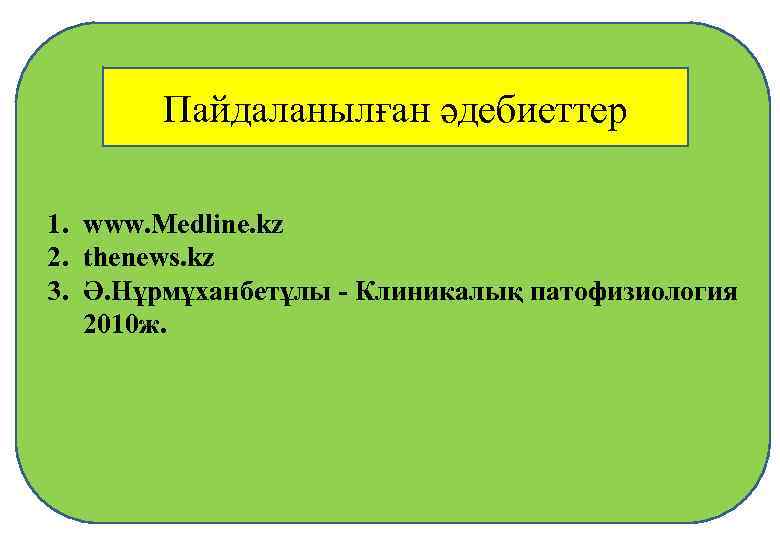 Пайдаланылған әдебиеттер

1. www.Medline.kz
2. thenews.kz
3. Ә.Нұрмұханбетұлы - Клиникалық патофизиология 2010ж.